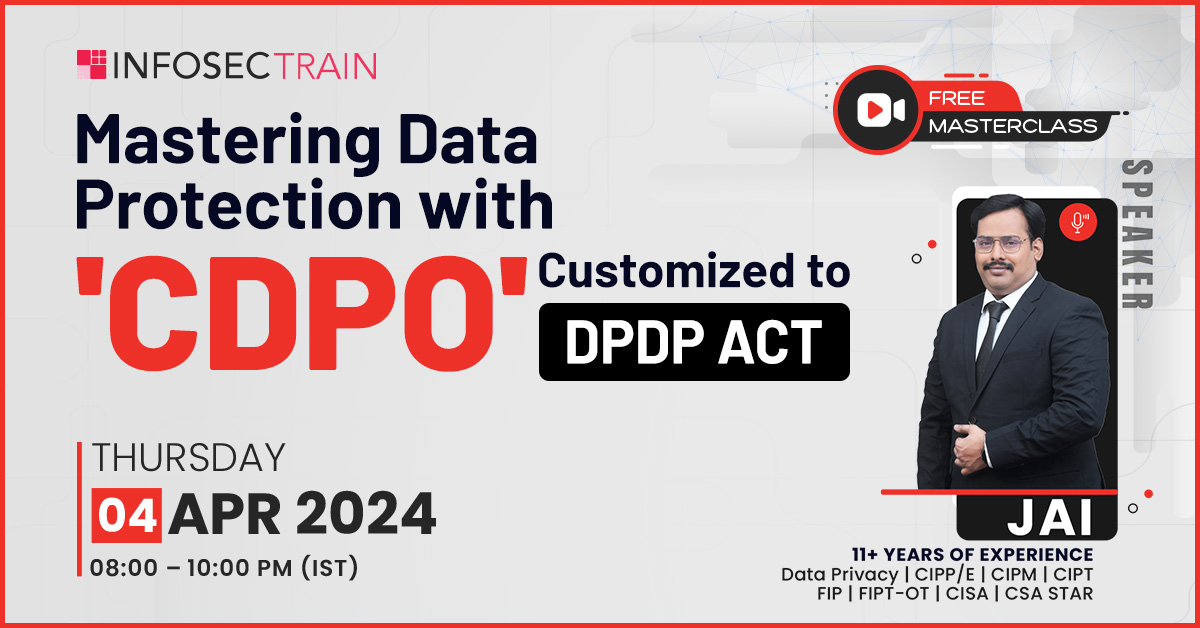 INFOSECTRAIN

Mastering Data Protection with 'CDPO' Customized to DPDP ACT

FREE MASTERCLASS

SPEAKER

THURSDAY
04 APR 2024
08:00 – 10:00 PM (IST)

JAI
11+ YEARS OF EXPERIENCE
Data Privacy | CIPP/E | CIPM | CIPT
FIP | FIPT-OT | CISA | CSA STAR